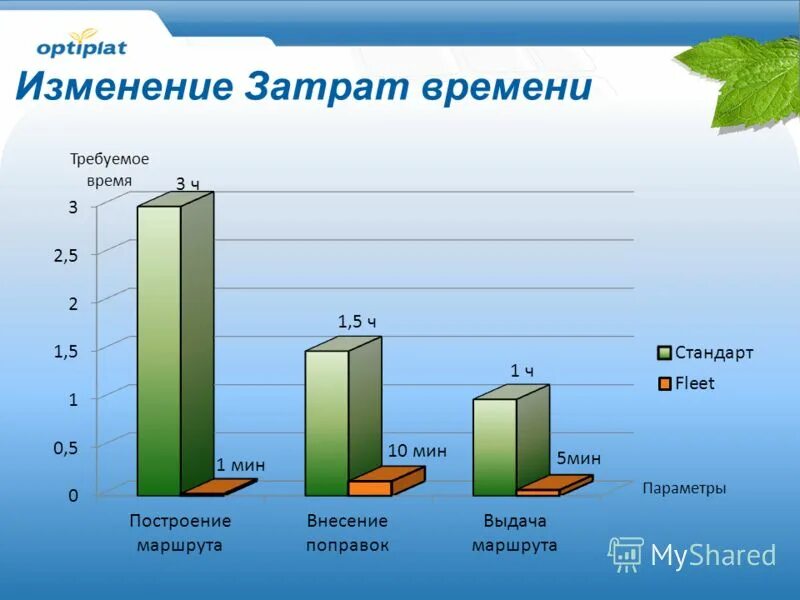 optiplat

Изменение Затрат времени

Требуемое время

3
2,5
2
1,5
1
0,5
0

3 ч
1 мин
1,5 ч
10 мин
1 ч
5мин

Стандарт
Fleet

Параметры

Построение маршрута
Внесение поправок
Выдача маршрута

MyShared